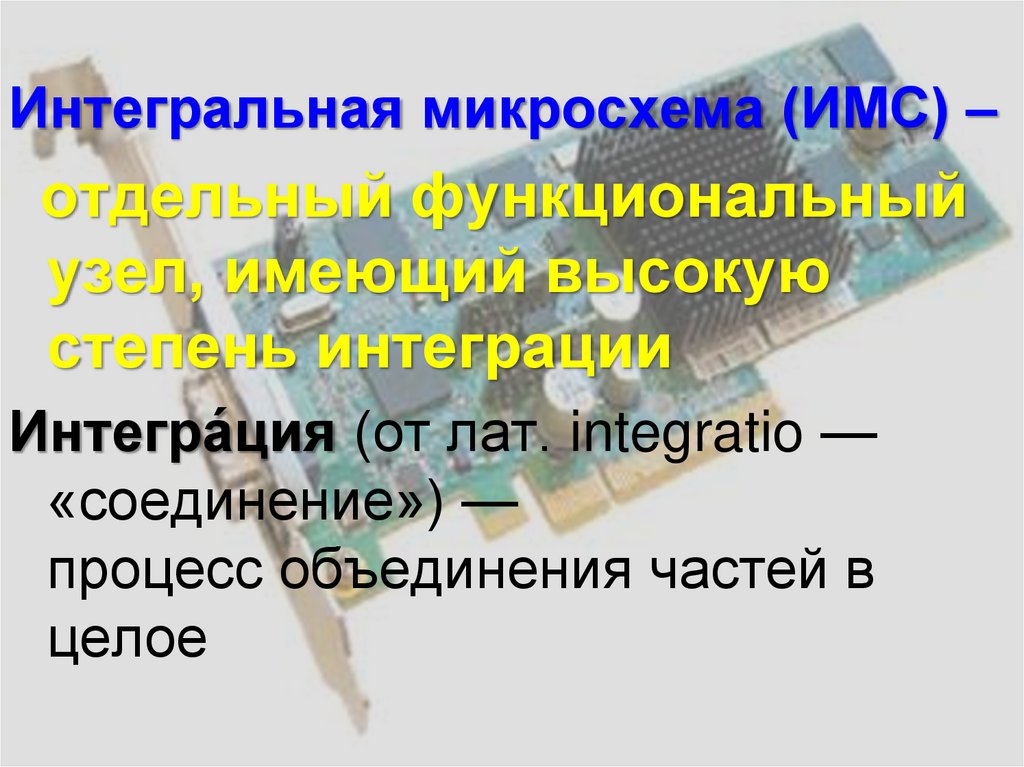 Интегральная микросхема (ИМС) –

отдельный функциональный узел, имеющий высокую степень интеграции

Интегра́ция (от лат. integratio — «соединение») — процесс объединения частей в целое